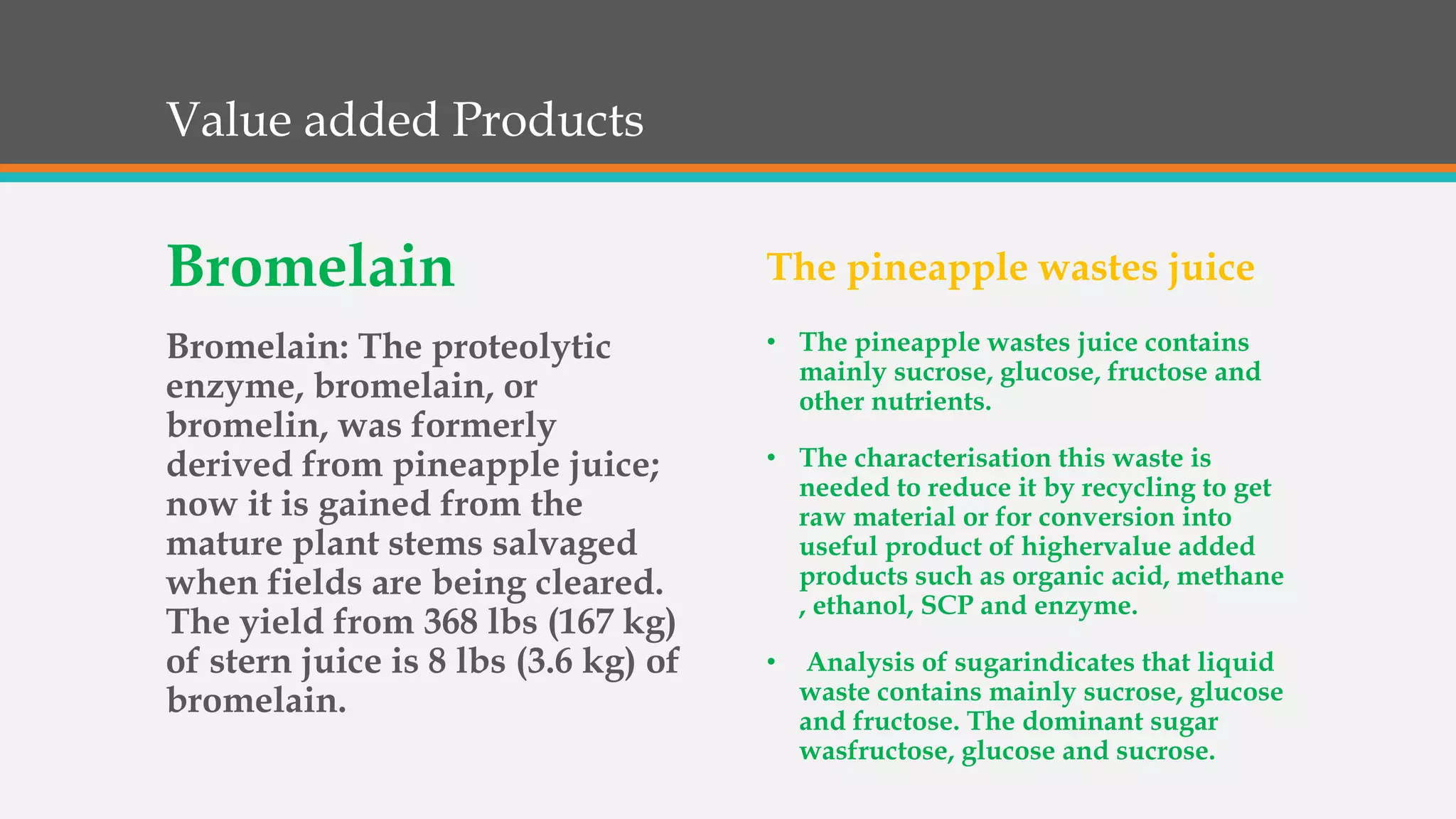 Value added Products

Bromelain

Bromelain: The proteolytic enzyme, bromelain, or bromelin, was formerly derived from pineapple juice; now it is gained from the mature plant stems salvaged when fields are being cleared. The yield from 368 lbs (167 kg) of stern juice is 8 lbs (3.6 kg) of bromelain.

The pineapple wastes juice

• The pineapple wastes juice contains mainly sucrose, glucose, fructose and other nutrients.

• The characterisation this waste is needed to reduce it by recycling to get raw material or for conversion into useful product of highervalue added products such as organic acid, methane , ethanol, SCP and enzyme.

• Analysis of sugarindicates that liquid waste contains mainly sucrose, glucose and fructose. The dominant sugar wasfructose, glucose and sucrose.